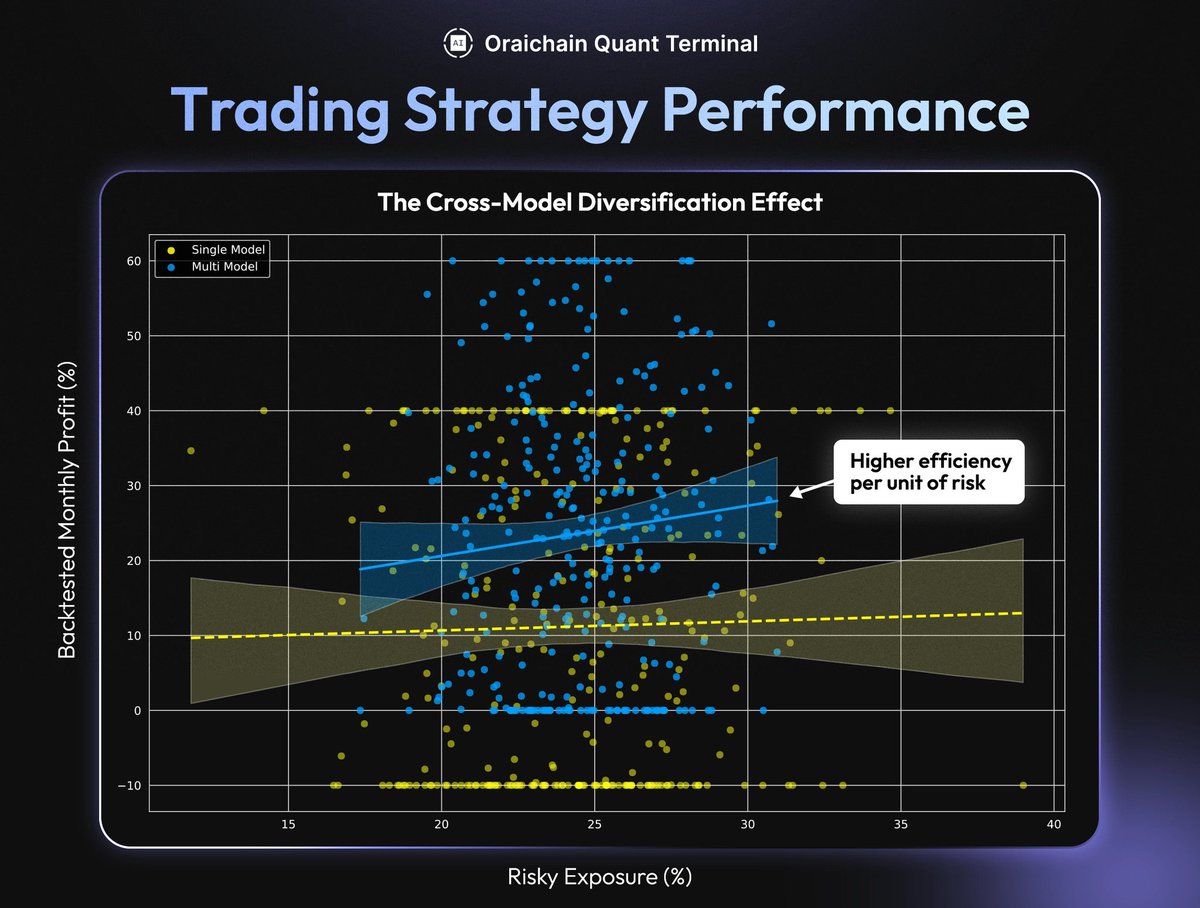 AI Oraichain Quant Terminal

Trading Strategy Performance

The Cross-Model Diversification Effect

Single Model
Multi Model

Higher efficiency per unit of risk

Backtested Monthly Profit (%)

60
50
40
30
20
10
0
−10

15
20
25
30
35
40

Risky Exposure (%)